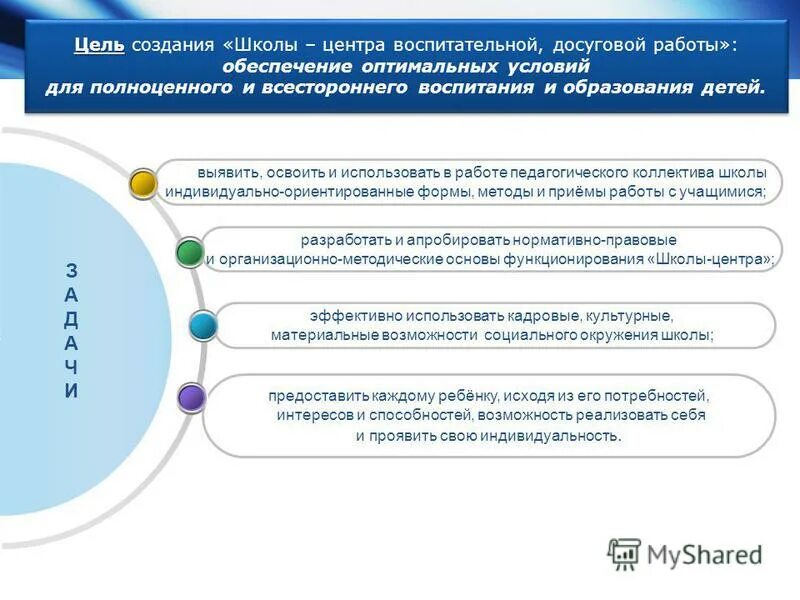 Цель создания «Школы – центра воспитательной, досуговой работы»: обеспечение оптимальных условий для полноценного и всестороннего воспитания и образования детей.

З
А
Д
А
Ч
И

выявить, освоить и использовать в работе педагогического коллектива школы индивидуально-ориентированные формы, методы и приёмы работы с учащимися;

разработать и апробировать нормативно-правовые и организационно-методические основы функционирования «Школы-центра»;

эффективно использовать кадровые, культурные, материальные возможности социального окружения школы;

предоставить каждому ребёнку, исходя из его потребностей, интересов и способностей, возможность реализовать себя и проявить свою индивидуальность.

MyShared